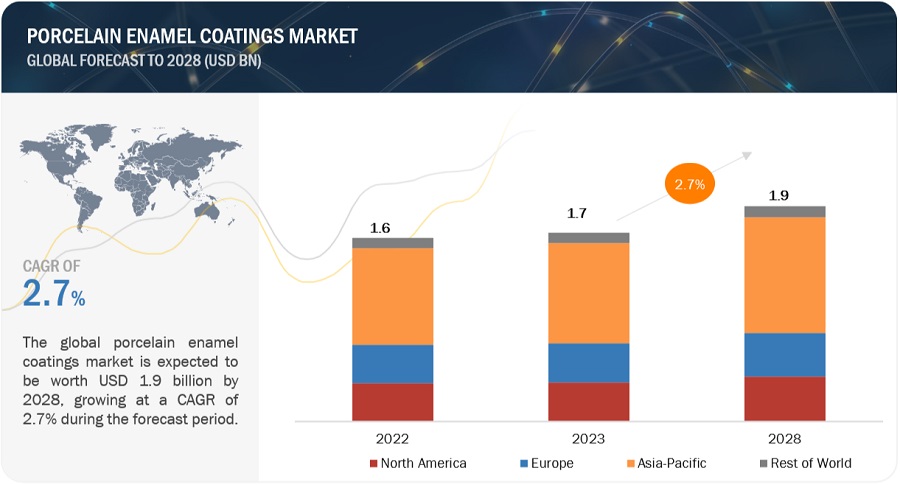 PORCELAIN ENAMEL COATINGS MARKET
GLOBAL FORECAST TO 2028 (USD BN)

CAGR OF
2.7%

The global porcelain enamel coatings market is expected to be worth USD 1.9 billion by 2028, growing at a CAGR of 2.7% during the forecast period.

2.7%

1.6
1.7
1.9

2022
2023
2028

North America
Europe
Asia-Pacific
Rest of World